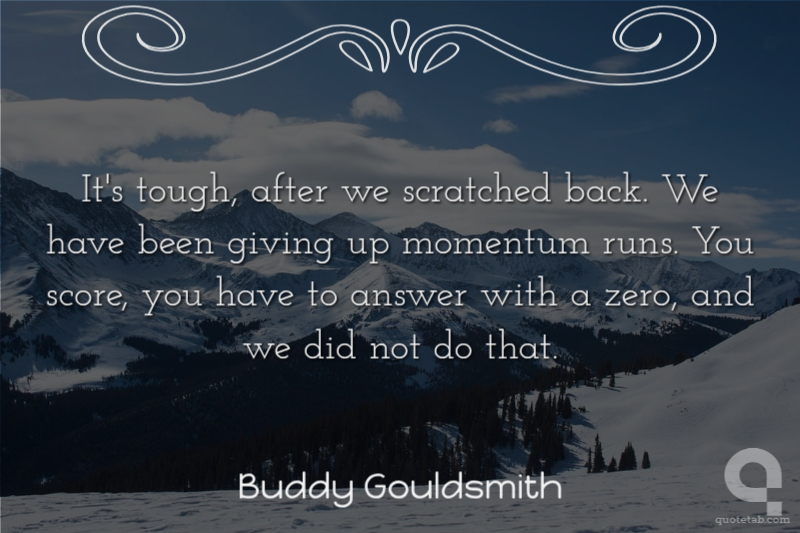 It's tough, after we scratched back. We have been giving up momentum runs. You score, you have to answer with a zero, and we did not do that.

Buddy Gouldsmith

quotetab.com